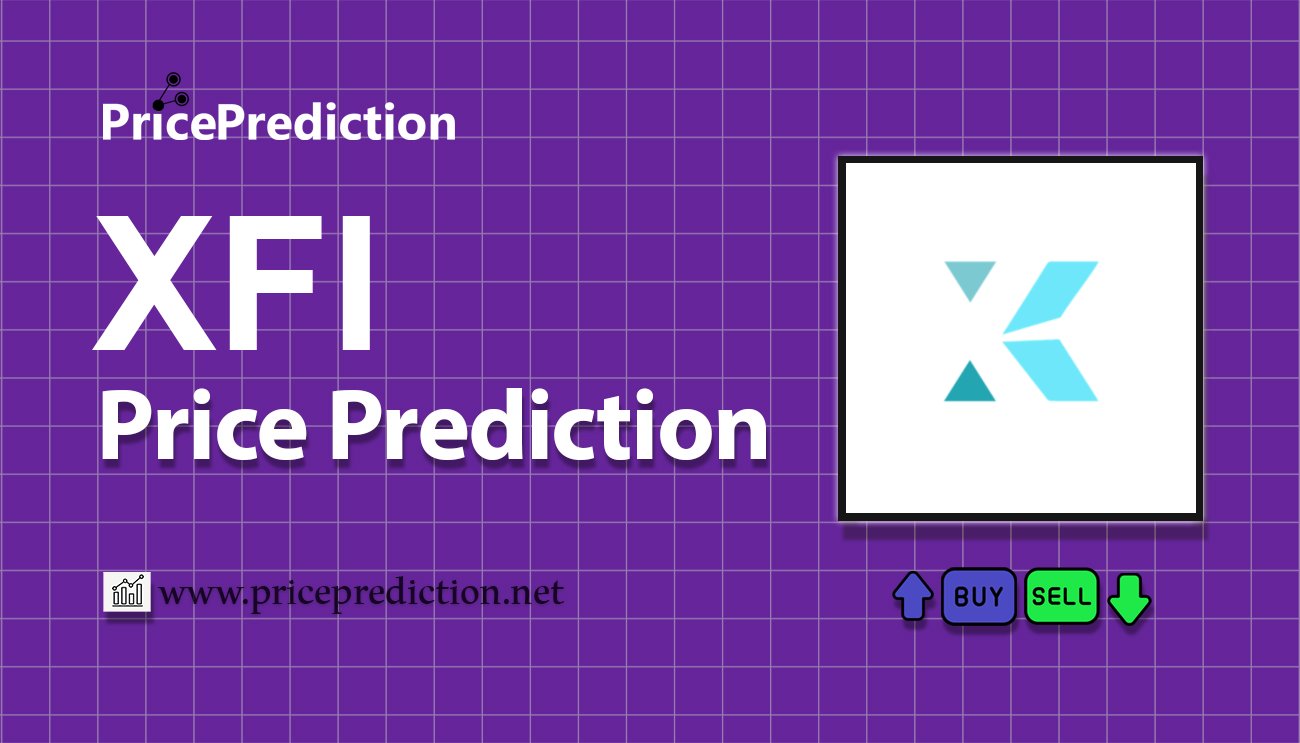 PricePrediction

XFI
Price Prediction

www.priceprediction.net

BUY SELL